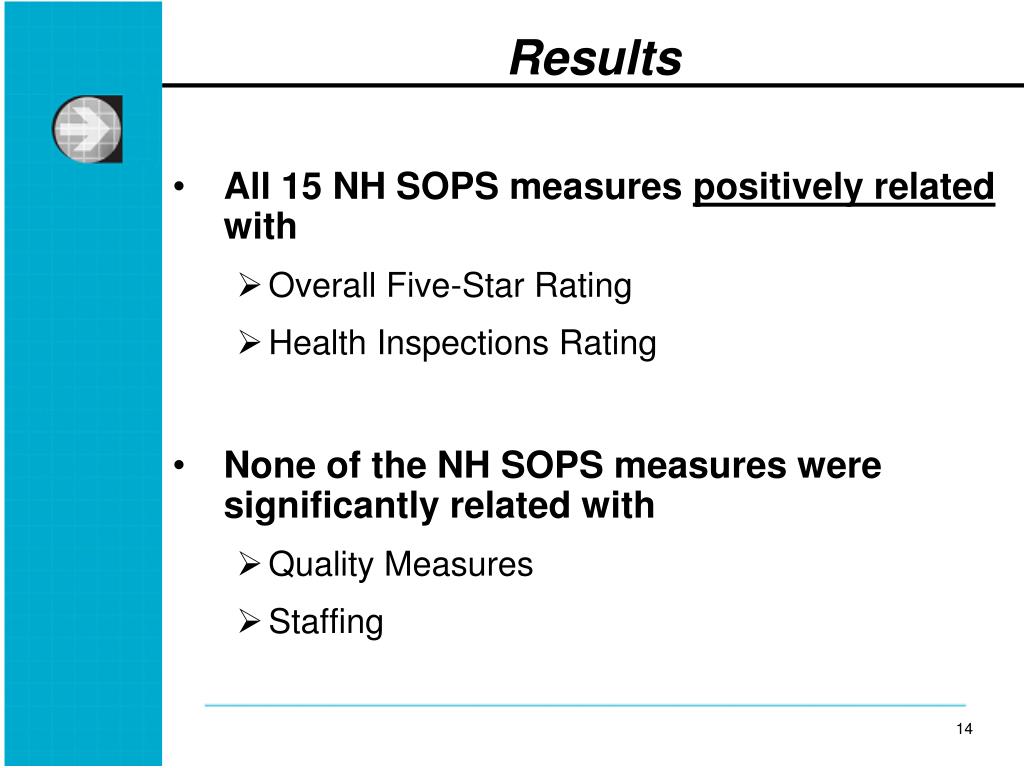 Results

• All 15 NH SOPS measures positively related with
  ➢ Overall Five-Star Rating
  ➢ Health Inspections Rating

• None of the NH SOPS measures were significantly related with
  ➢ Quality Measures
  ➢ Staffing

14